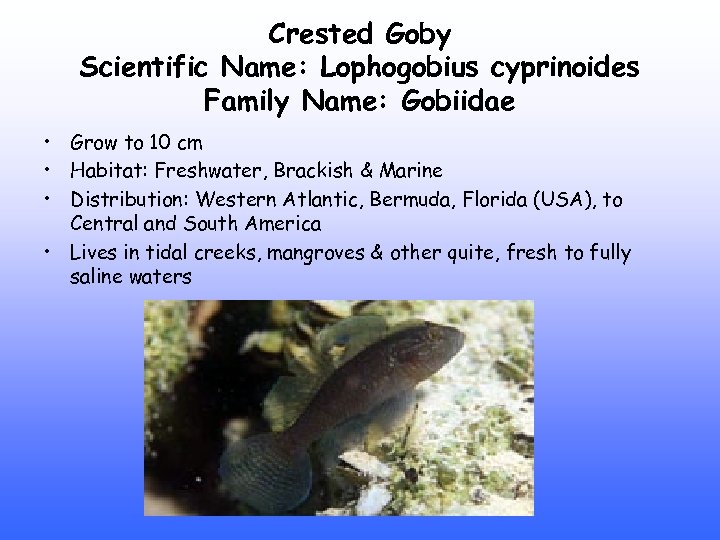 Crested Goby
Scientific Name: Lophogobius cyprinoides
Family Name: Gobiidae

• Grow to 10 cm
• Habitat: Freshwater, Brackish & Marine
• Distribution: Western Atlantic, Bermuda, Florida (USA), to Central and South America
• Lives in tidal creeks, mangroves & other quite, fresh to fully saline waters